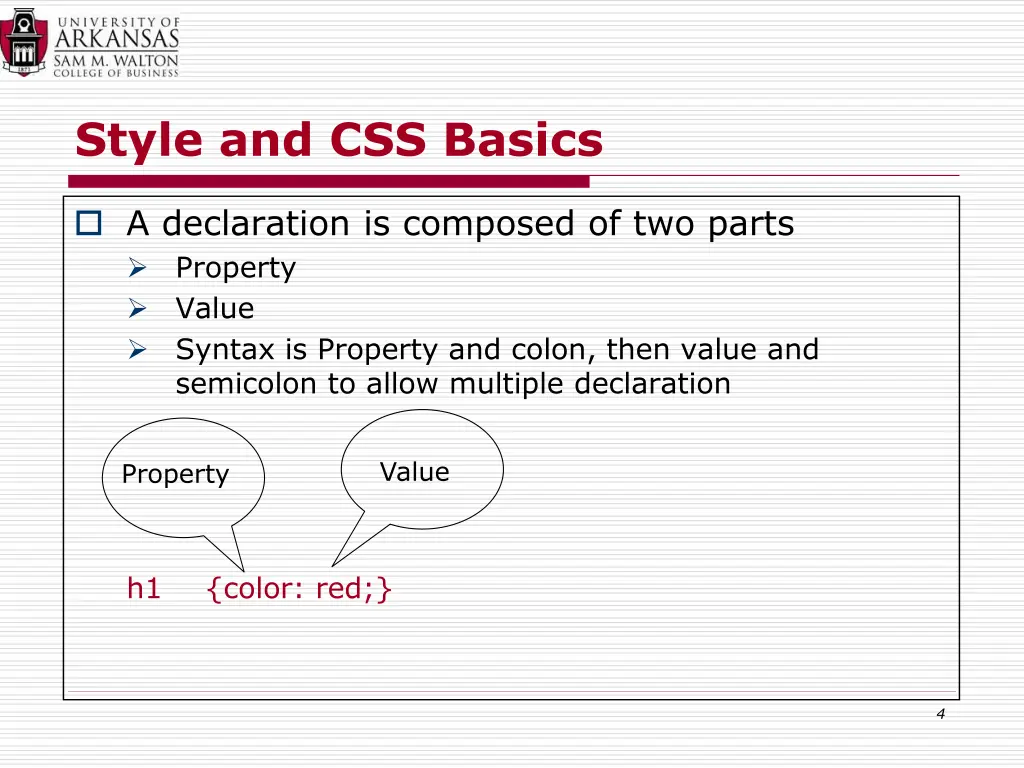 UNIVERSITY OF ARKANSAS
SAM M. WALTON COLLEGE OF BUSINESS

Style and CSS Basics

A declaration is composed of two parts
Property
Value
Syntax is Property and colon, then value and semicolon to allow multiple declaration

Property

Value

h1 {color: red;}

4